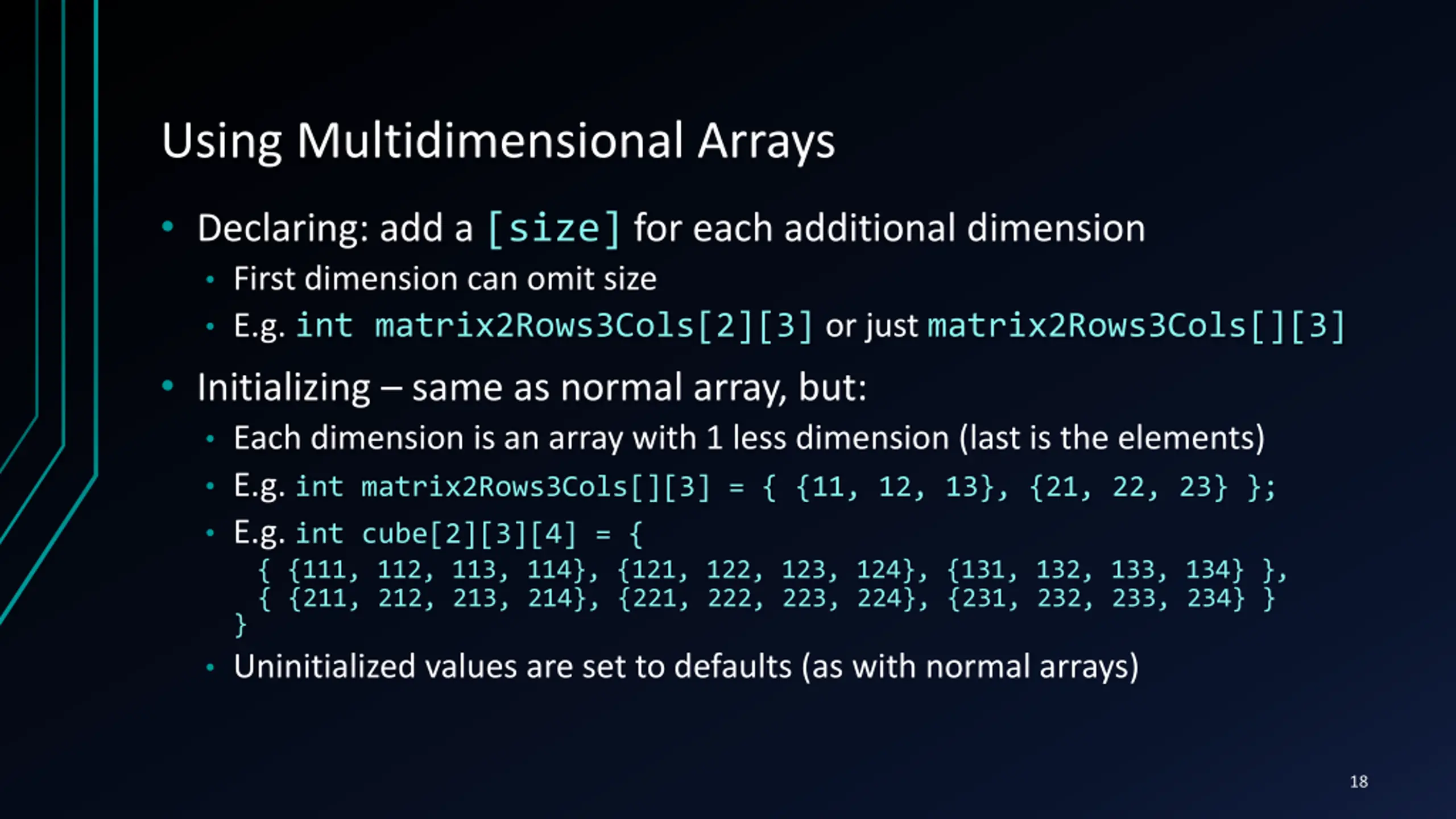 Using Multidimensional Arrays

• Declaring: add a [size] for each additional dimension
  • First dimension can omit size
  • E.g. int matrix2Rows3Cols[2][3] or just matrix2Rows3Cols[][3]

• Initializing – same as normal array, but:
  • Each dimension is an array with 1 less dimension (last is the elements)
  • E.g. int matrix2Rows3Cols[][3] = { {11, 12, 13}, {21, 22, 23} };
  • E.g. int cube[2][3][4] = {
    { {111, 112, 113, 114}, {121, 122, 123, 124}, {131, 132, 133, 134} },
    { {211, 212, 213, 214}, {221, 222, 223, 224}, {231, 232, 233, 234} }
  }
  • Uninitialized values are set to defaults (as with normal arrays)

18